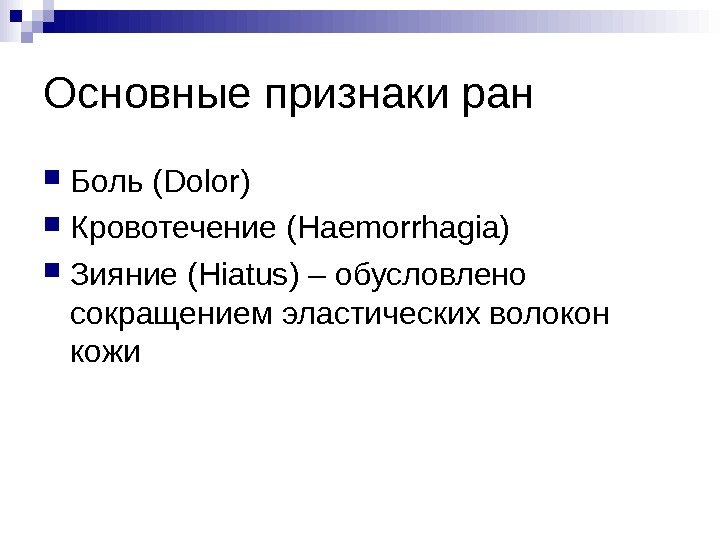 Основные признаки ран

Боль (Dolor)

Кровотечение (Haemorrhagia)

Зияние (Hiatus) – обусловлено сокращением эластических волокон кожи